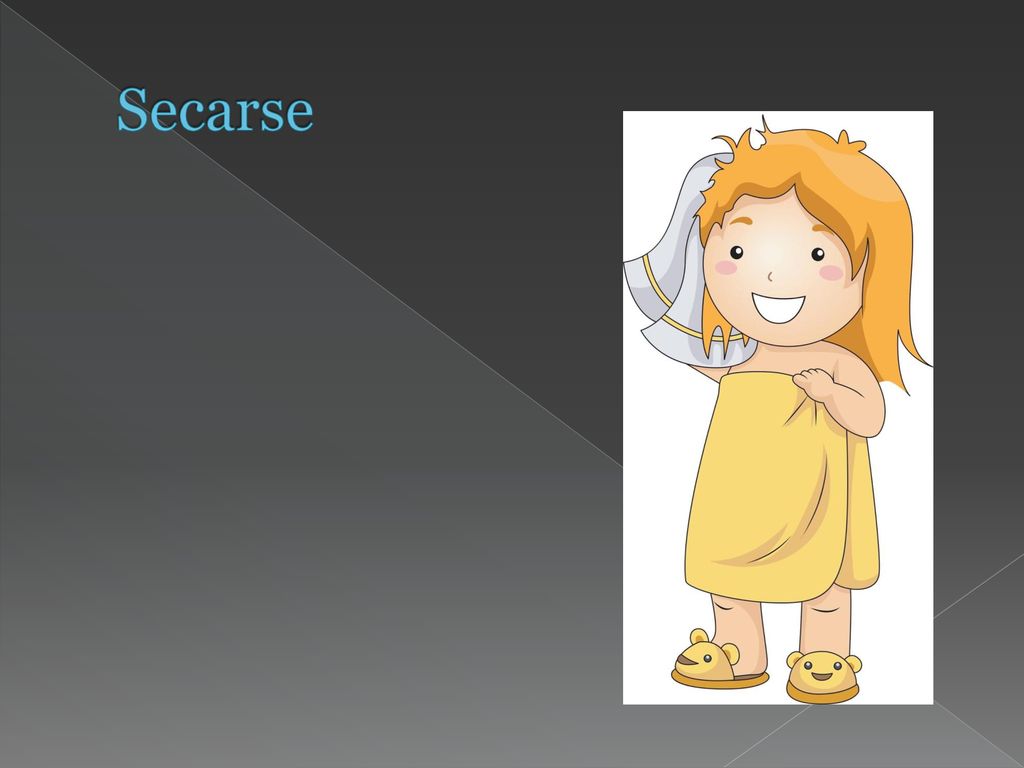 Secarse